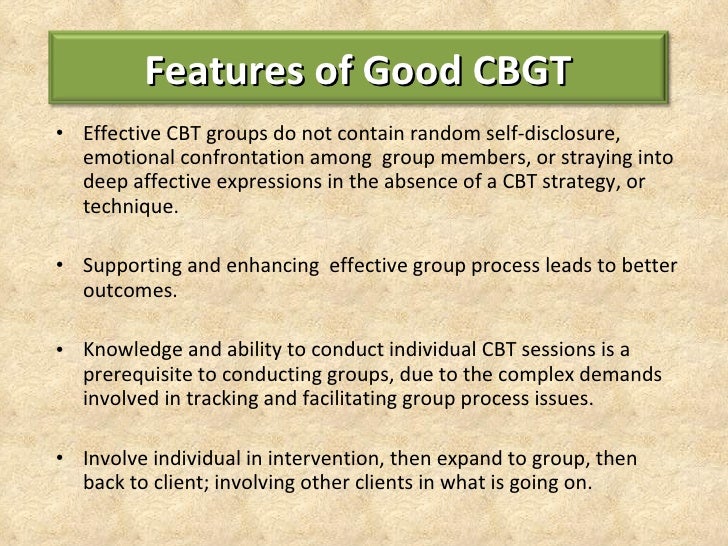 Features of Good CBGT

• Effective CBT groups do not contain random self-disclosure, emotional confrontation among group members, or straying into deep affective expressions in the absence of a CBT strategy, or technique.

• Supporting and enhancing effective group process leads to better outcomes.

• Knowledge and ability to conduct individual CBT sessions is a prerequisite to conducting groups, due to the complex demands involved in tracking and facilitating group process issues.

• Involve individual in intervention, then expand to group, then back to client; involving other clients in what is going on.